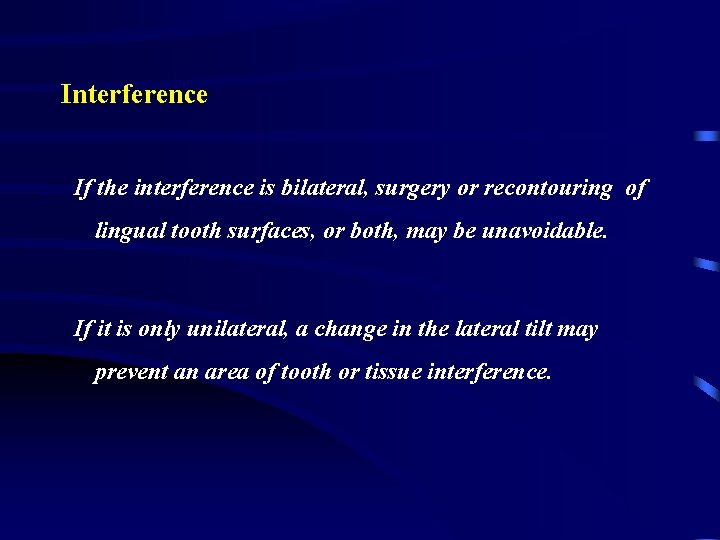 Interference

If the interference is bilateral, surgery or recontouring of lingual tooth surfaces, or both, may be unavoidable.

If it is only unilateral, a change in the lateral tilt may prevent an area of tooth or tissue interference.